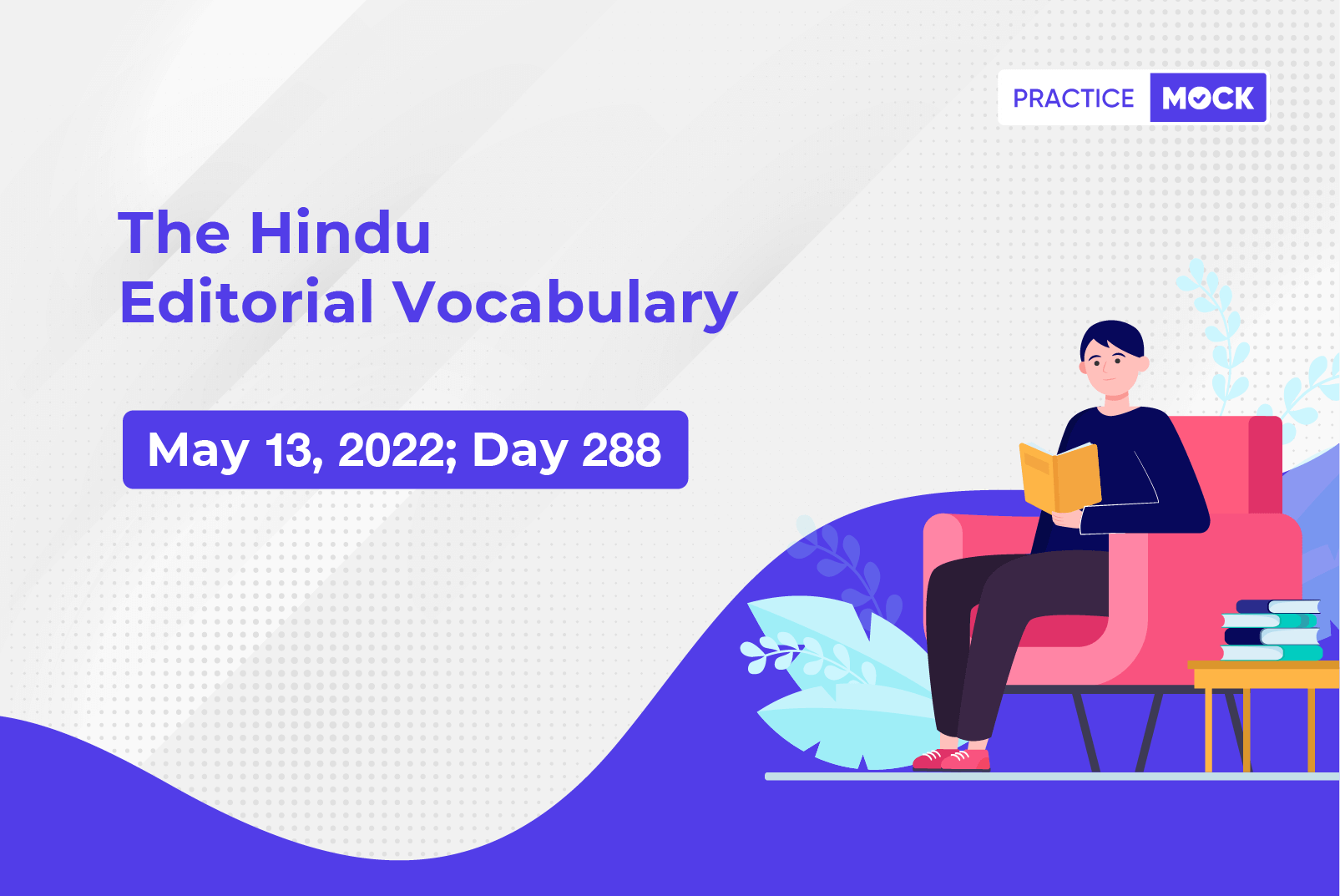 PRACTICE MOCK

The Hindu
Editorial Vocabulary

May 13, 2022; Day 288